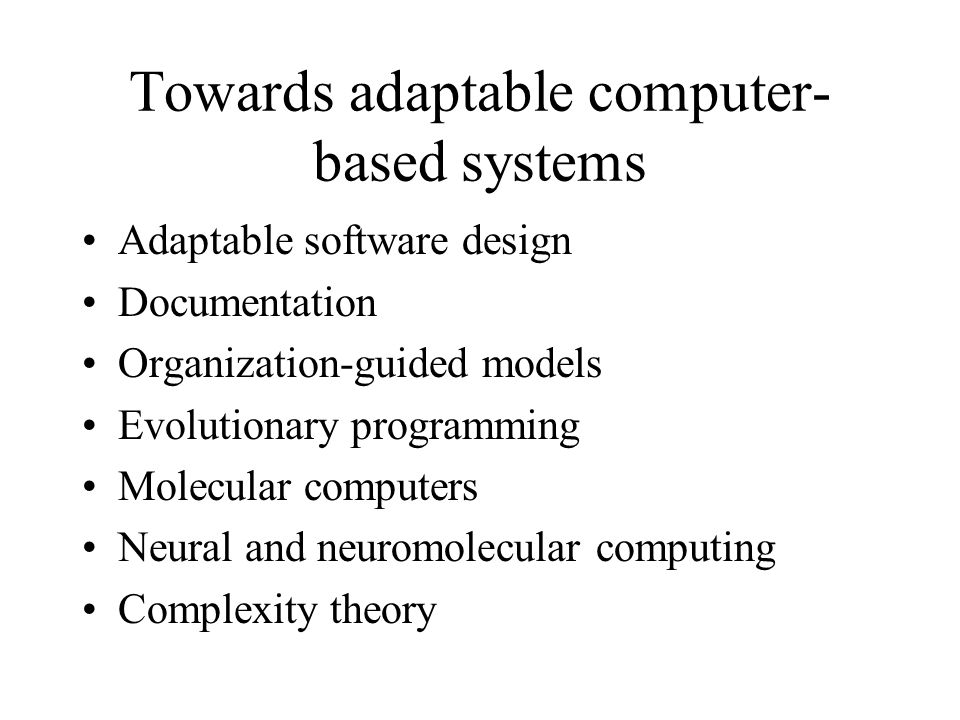 Towards adaptable computer-based systems

• Adaptable software design
• Documentation
• Organization-guided models
• Evolutionary programming
• Molecular computers
• Neural and neuromolecular computing
• Complexity theory